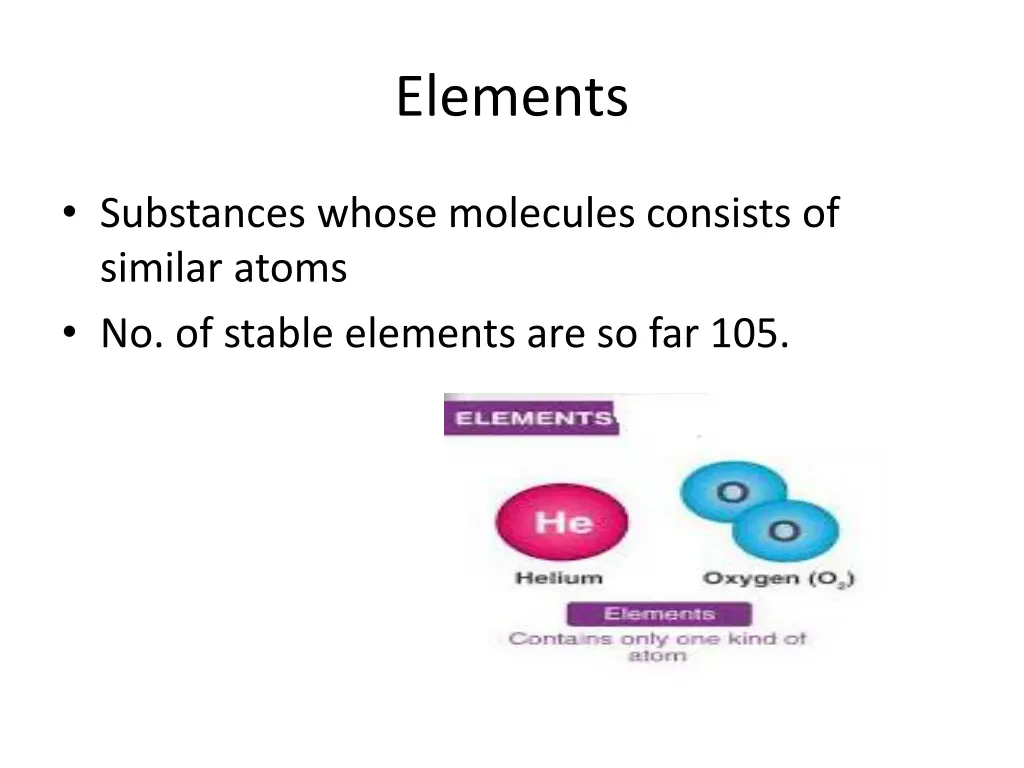 Elements

• Substances whose molecules consists of similar atoms
• No. of stable elements are so far 105.

ELEMENTS

He

O

O

Helium

Oxygen ($O_2$)

Elements

Contains only one kind of atom